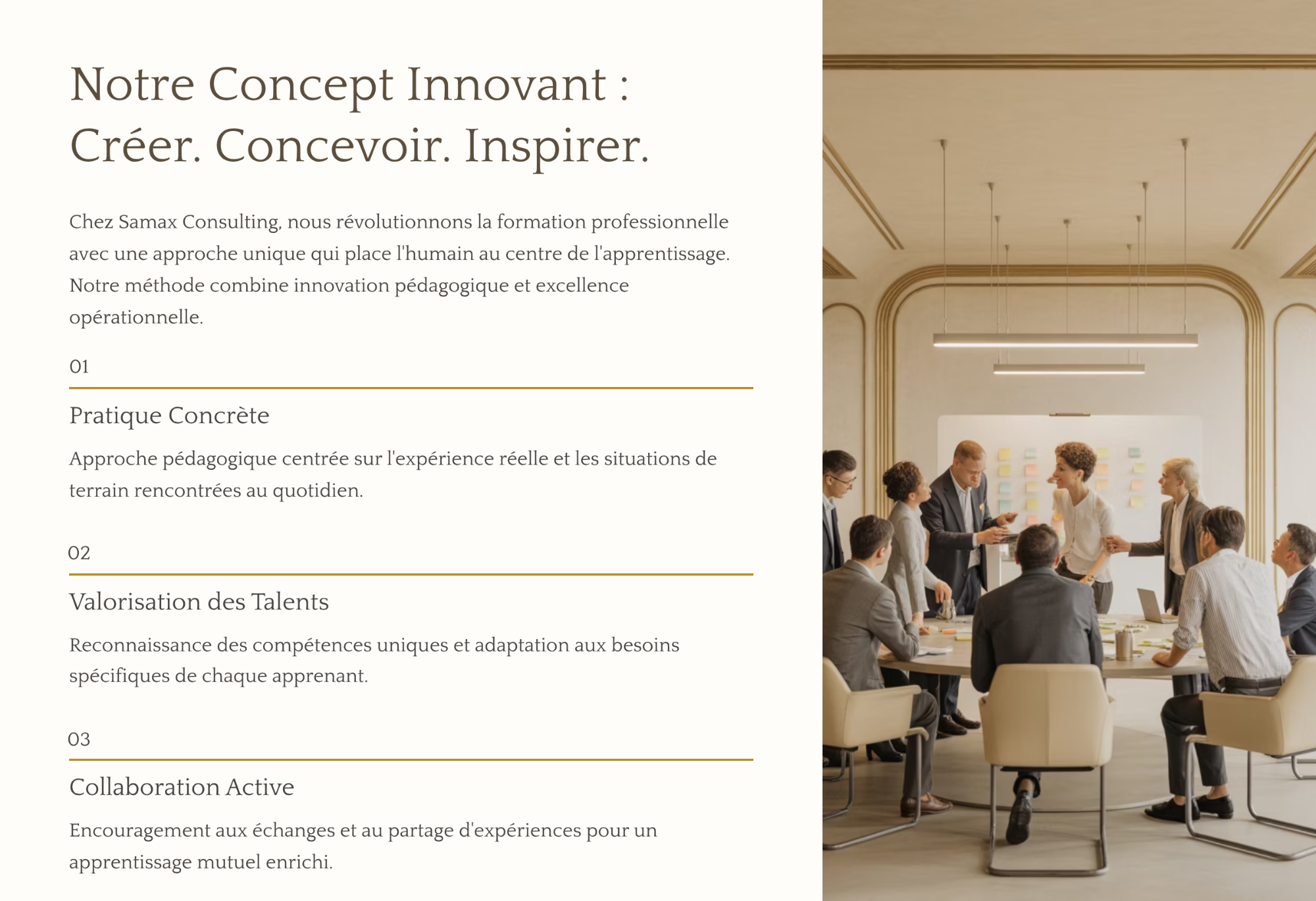 Notre Concept Innovant : Créer. Concevoir. Inspirer.

Chez Samax Consulting, nous révolutionnons la formation professionnelle avec une approche unique qui place l'humain au centre de l'apprentissage. Notre méthode combine innovation pédagogique et excellence opérationnelle.

01

Pratique Concrète

Approche pédagogique centrée sur l'expérience réelle et les situations de terrain rencontrées au quotidien.

02

Valorisation des Talents

Reconnaissance des compétences uniques et adaptation aux besoins spécifiques de chaque apprenant.

03

Collaboration Active

Encouragement aux échanges et au partage d'expériences pour un apprentissage mutuel enrichi.